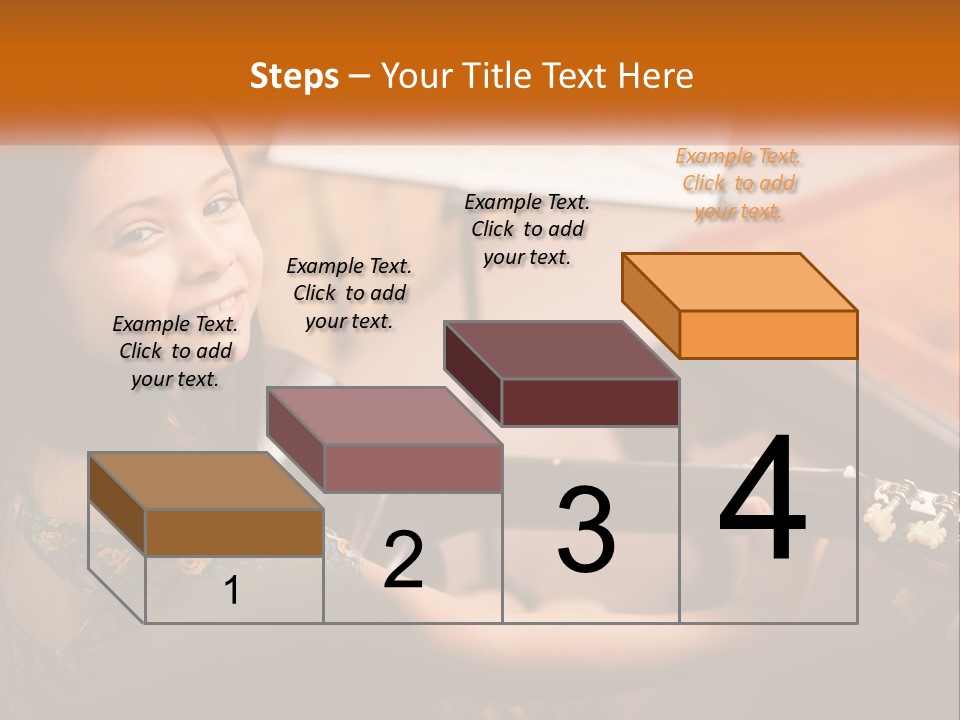 Steps – Your Title Text Here

Example Text. Click to add your text.

Example Text. Click to add your text.

Example Text. Click to add your text.

Example Text. Click to add your text.

1

2

3

4